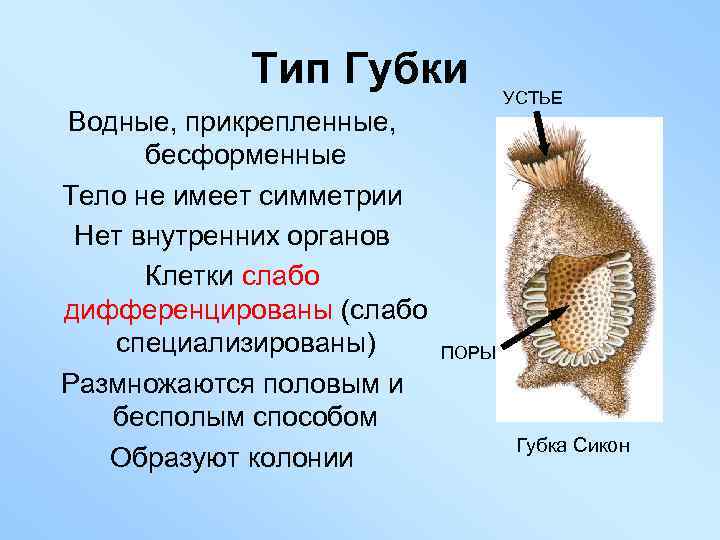 Тип Губки

Водные, прикрепленные, бесформенные

Тело не имеет симметрии

Нет внутренних органов

Клетки слабо дифференцированы (слабо специализированы)

Размножаются половым и бесполым способом

Образуют колонии

УСТЬЕ

ПОРЫ

Губка Сикон